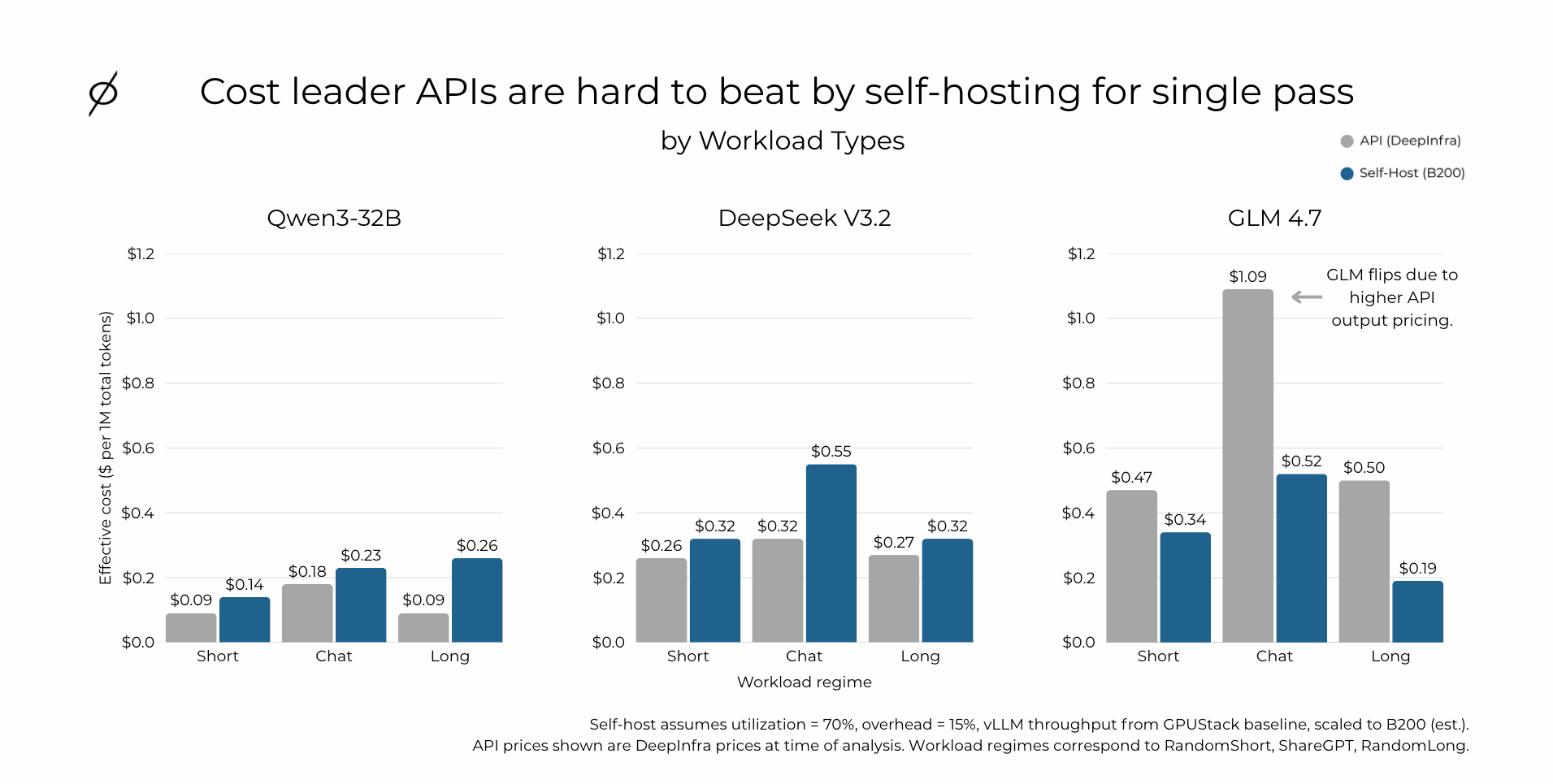 Cost leader APIs are hard to beat by self-hosting for single pass

by Workload Types

API (DeepInfra)
Self-Host (B200)

Qwen3-32B

Effective cost ($ per 1M total tokens)

$1.2
$1.0
$0.8
$0.6
$0.4
$0.2
$0.0

$0.09 $0.14 $0.18 $0.23 $0.09 $0.26

Short Chat Long

DeepSeek V3.2

$1.2
$1.0
$0.8
$0.6
$0.4
$0.2
$0.0

$0.26 $0.32 $0.32 $0.55 $0.27 $0.32

Short Chat Long

Workload regime

GLM 4.7

$1.2
$1.0
$0.8
$0.6
$0.4
$0.2
$0.0

$0.47 $0.34 $1.09 $0.52 $0.50 $0.19

GLM flips due to higher API output pricing.

Short Chat Long

Self-host assumes utilization = 70%, overhead = 15%, vLLM throughput from GPUStack baseline, scaled to B200 (est.).
API prices shown are DeepInfra prices at time of analysis. Workload regimes correspond to RandomShort, ShareGPT, RandomLong.